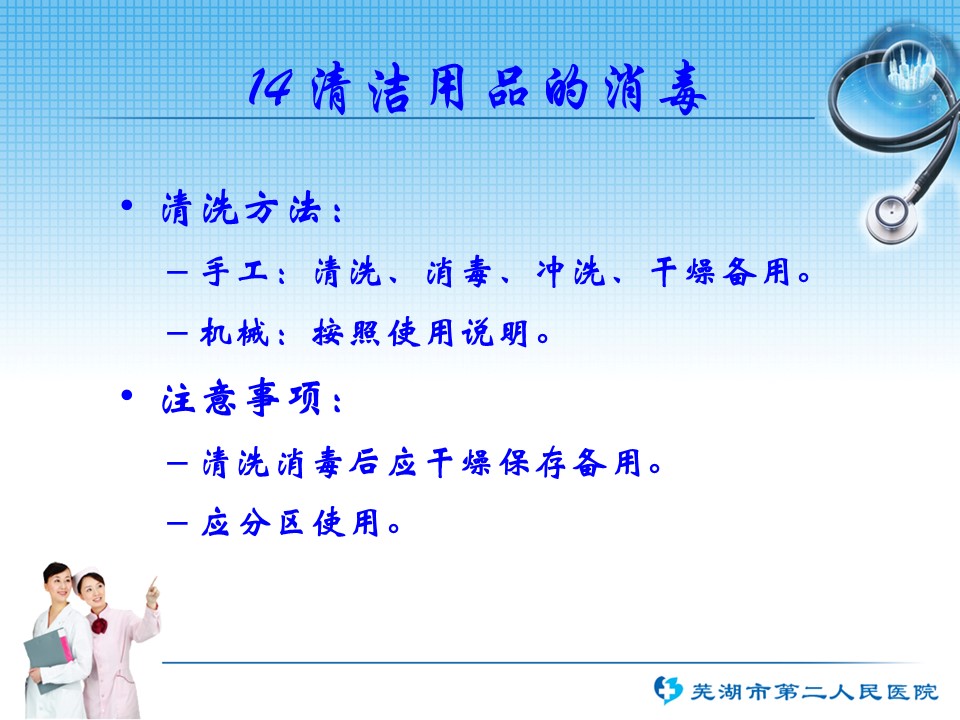 14 清洁用品的消毒

• 清洗方法：
– 手工：清洗、消毒、冲洗、干燥备用。
– 机械：按照使用说明。

• 注意事项：
– 清洗消毒后应干燥保存备用。
– 应分区使用。

芜湖市第二人民医院